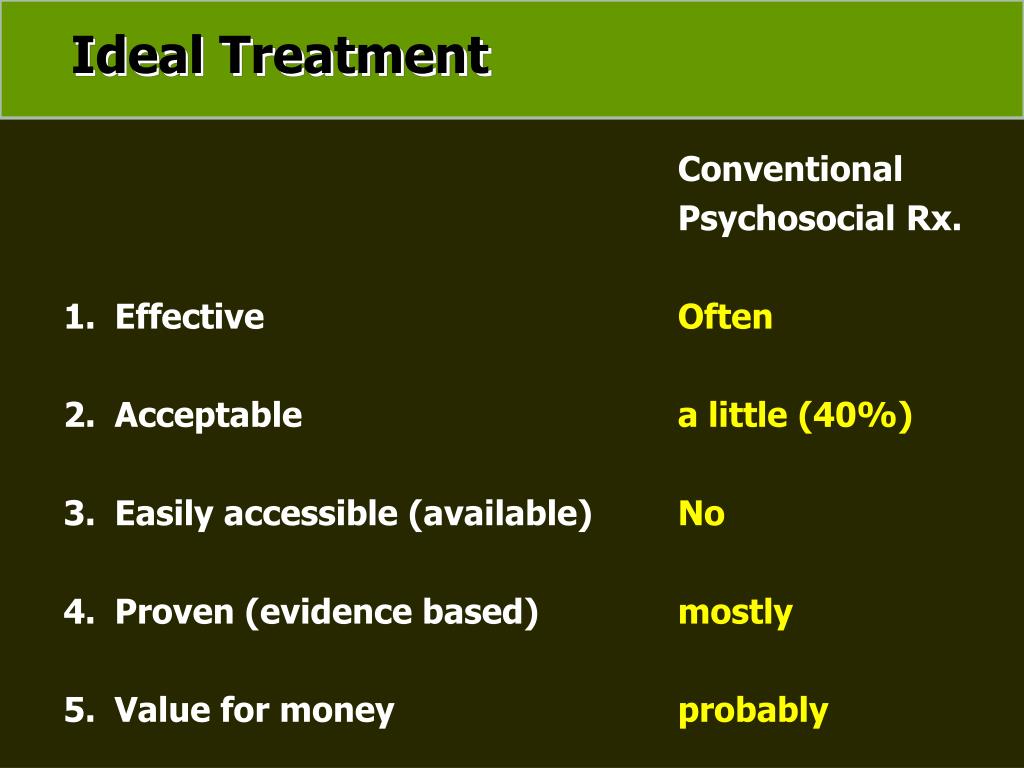 Ideal Treatment

| | Conventional Psychosocial Rx. |
|---|---|
| 1. Effective | Often |
| 2. Acceptable | a little (40%) |
| 3. Easily accessible (available) | No |
| 4. Proven (evidence based) | mostly |
| 5. Value for money | probably |